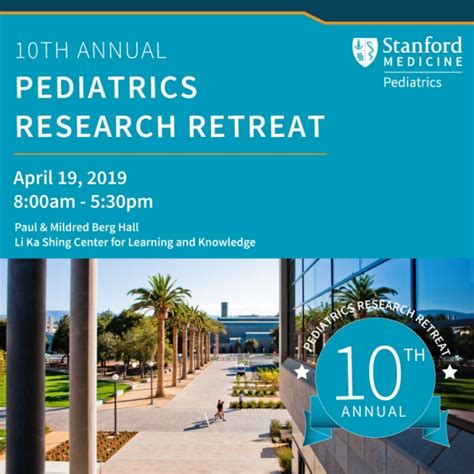 10TH ANNUAL
PEDIATRICS RESEARCH RETREAT

Stanford MEDICINE
Pediatrics

April 19, 2019
8:00am - 5:30pm

Paul & Mildred Berg Hall
Li Ka Shing Center for Learning and Knowledge

PEDIATRICS RESEARCH RETREAT
10TH
ANNUAL